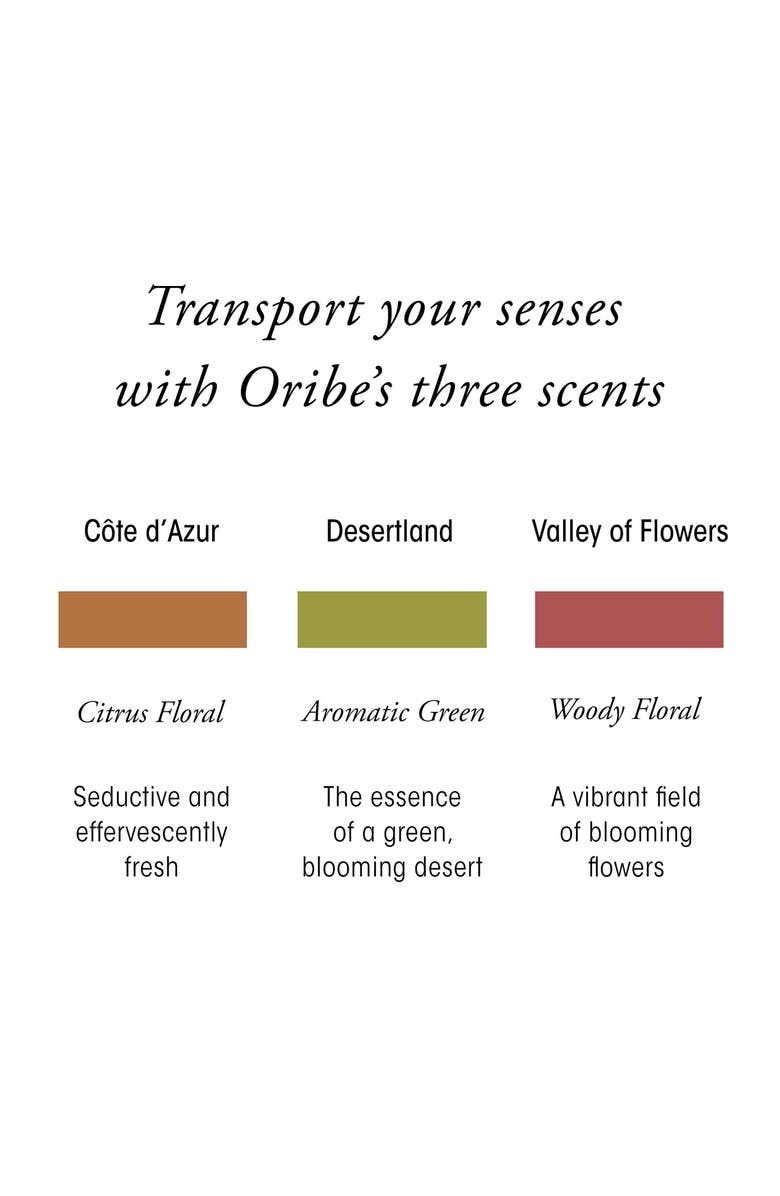 Transport your senses with Oribe's three scents

Côte d'Azur

Citrus Floral

Seductive and effervescently fresh

Desertland

Aromatic Green

The essence of a green, blooming desert

Valley of Flowers

Woody Floral

A vibrant field of blooming flowers